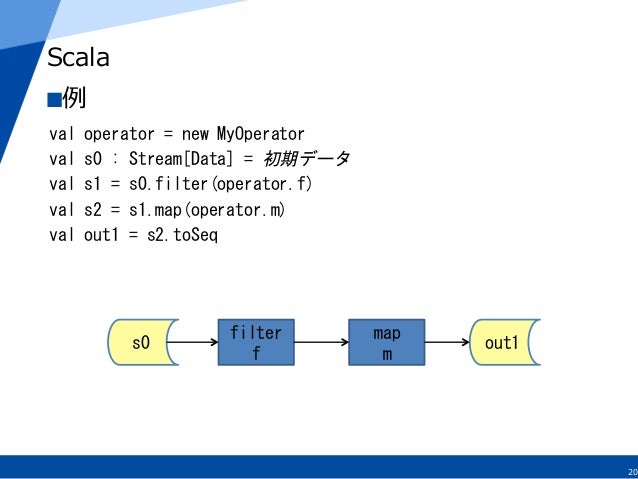 Scala

■例

val operator = new MyOperator
val s0 : Stream[Data] = 初期データ
val s1 = s0.filter(operator.f)
val s2 = s1.map(operator.m)
val out1 = s2.toSeq

s0

filter
f

map
m

out1

20